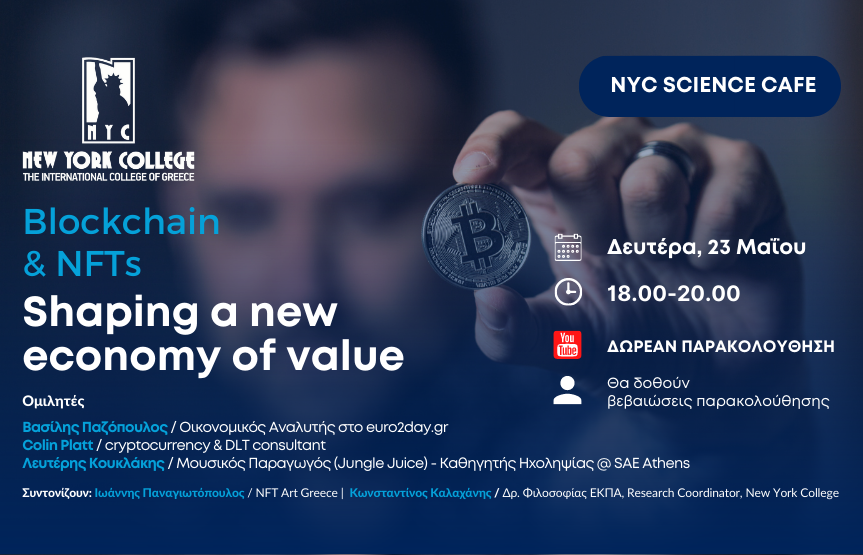 NYC
NEW YORK COLLEGE
THE INTERNATIONAL COLLEGE OF GREECE

NYC SCIENCE CAFE

Blockchain & NFTs
Shaping a new economy of value

Δευτέρα, 23 Μαΐου

18.00-20.00

You Tube
ΔΩΡΕΑΝ ΠΑΡΑΚΟΛΟΥΘΗΣΗ

Θα δοθούν βεβαιώσεις παρακολούθησης

Ομιλητές
Βασίλης Παζόπουλος / Οικονομικός Αναλυτής στο euro2day.gr
Colin Platt / cryptocurrency & DLT consultant
Λευτέρης Κουκλάκης / Μουσικός Παραγωγός (Jungle Juice) - Καθηγητής Ηχοληψίας @ SAE Athens

Συντονίζουν: Ιωάννης Παναγιωτόπουλος / NFT Art Greece | Κωνσταντίνος Καλαχάνης / Δρ. Φιλοσοφίας ΕΚΠΑ, Research Coordinator, New York College